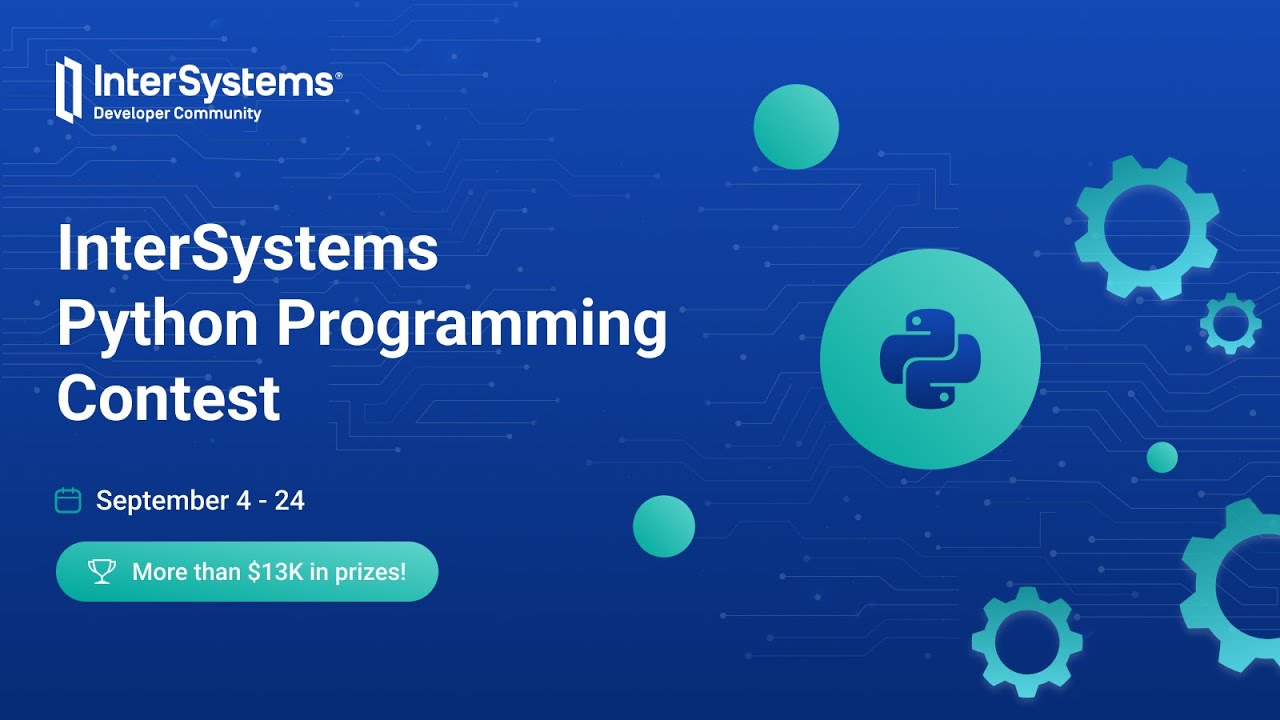 InterSystems®
Developer Community

InterSystems Python Programming Contest

September 4 - 24

More than \$13K in prizes!